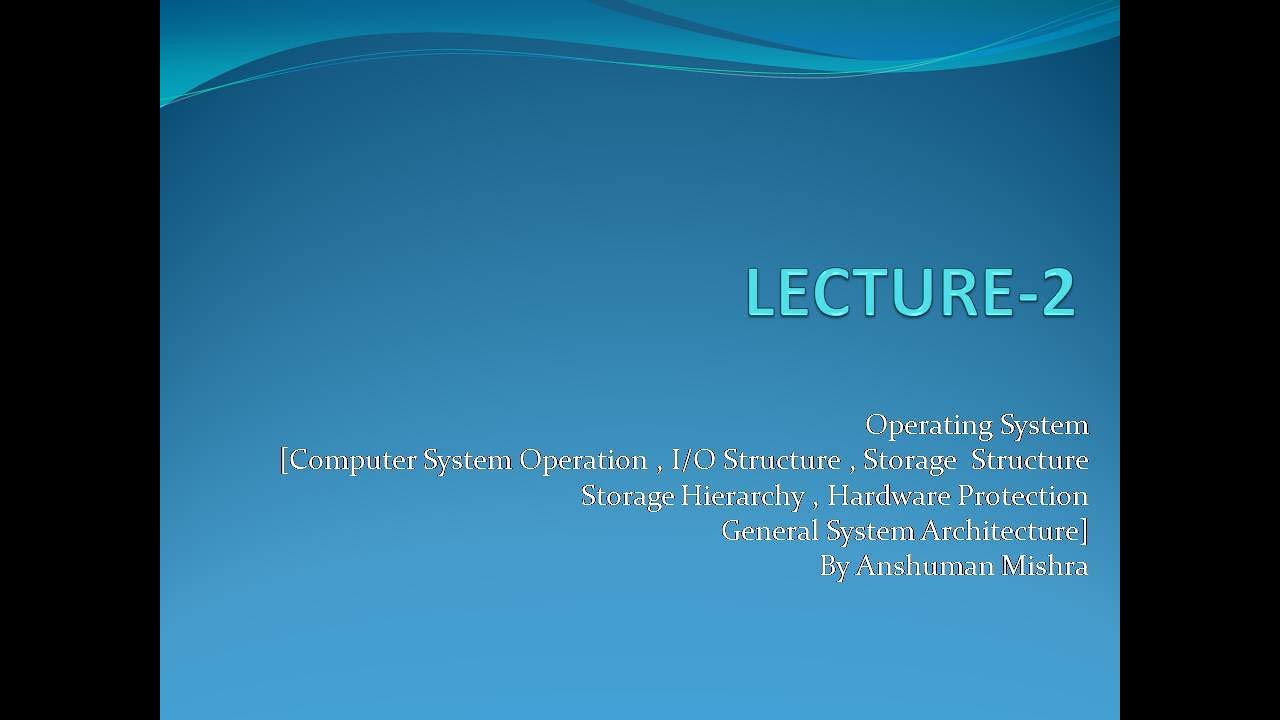 LECTURE-2

Operating System
[Computer System Operation , I/O Structure , Storage Structure
Storage Hierarchy , Hardware Protection
General System Architecture]
By Anshuman Mishra